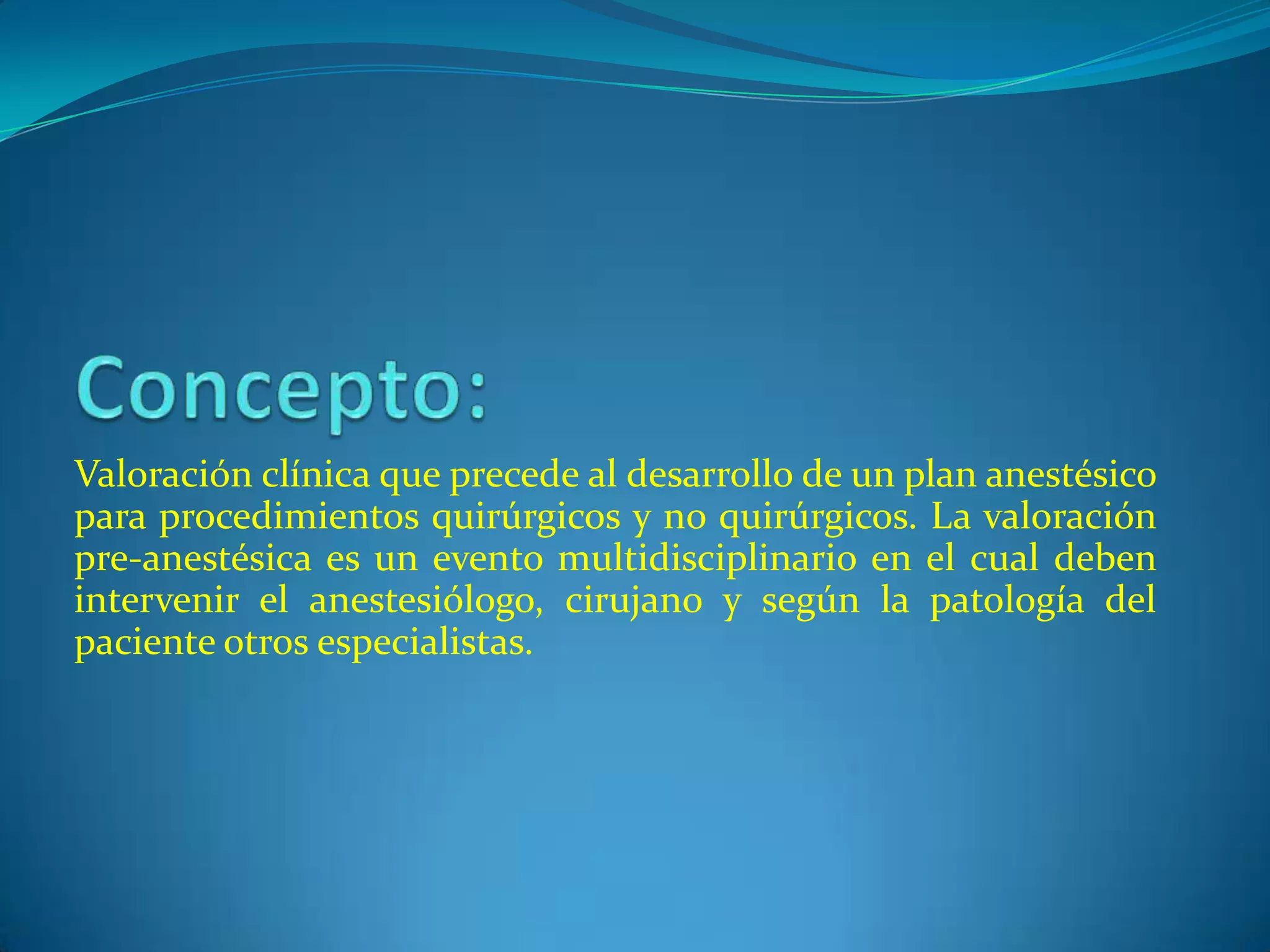 Concepto:

Valoración clínica que precede al desarrollo de un plan anestésico para procedimientos quirúrgicos y no quirúrgicos. La valoración pre-anestésica es un evento multidisciplinario en el cual deben intervenir el anestesiólogo, cirujano y según la patología del paciente otros especialistas.